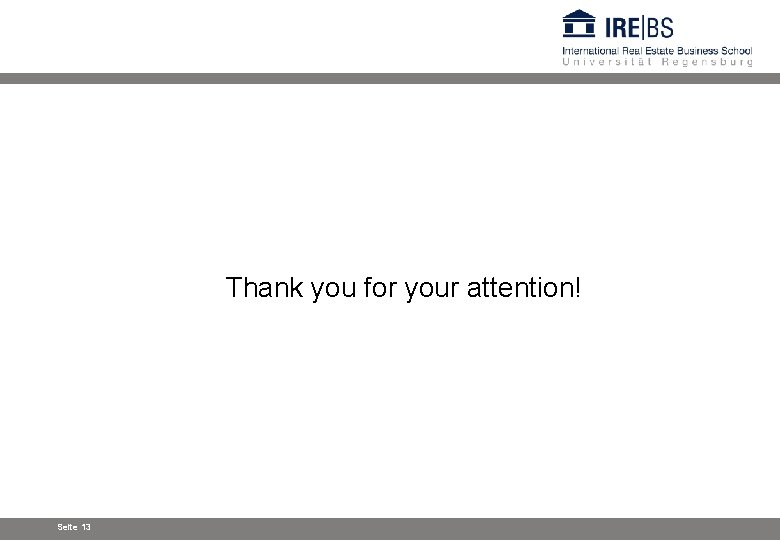 IRE|BS
International Real Estate Business School
Universität Regensburg

Thank you for your attention!

Seite 13